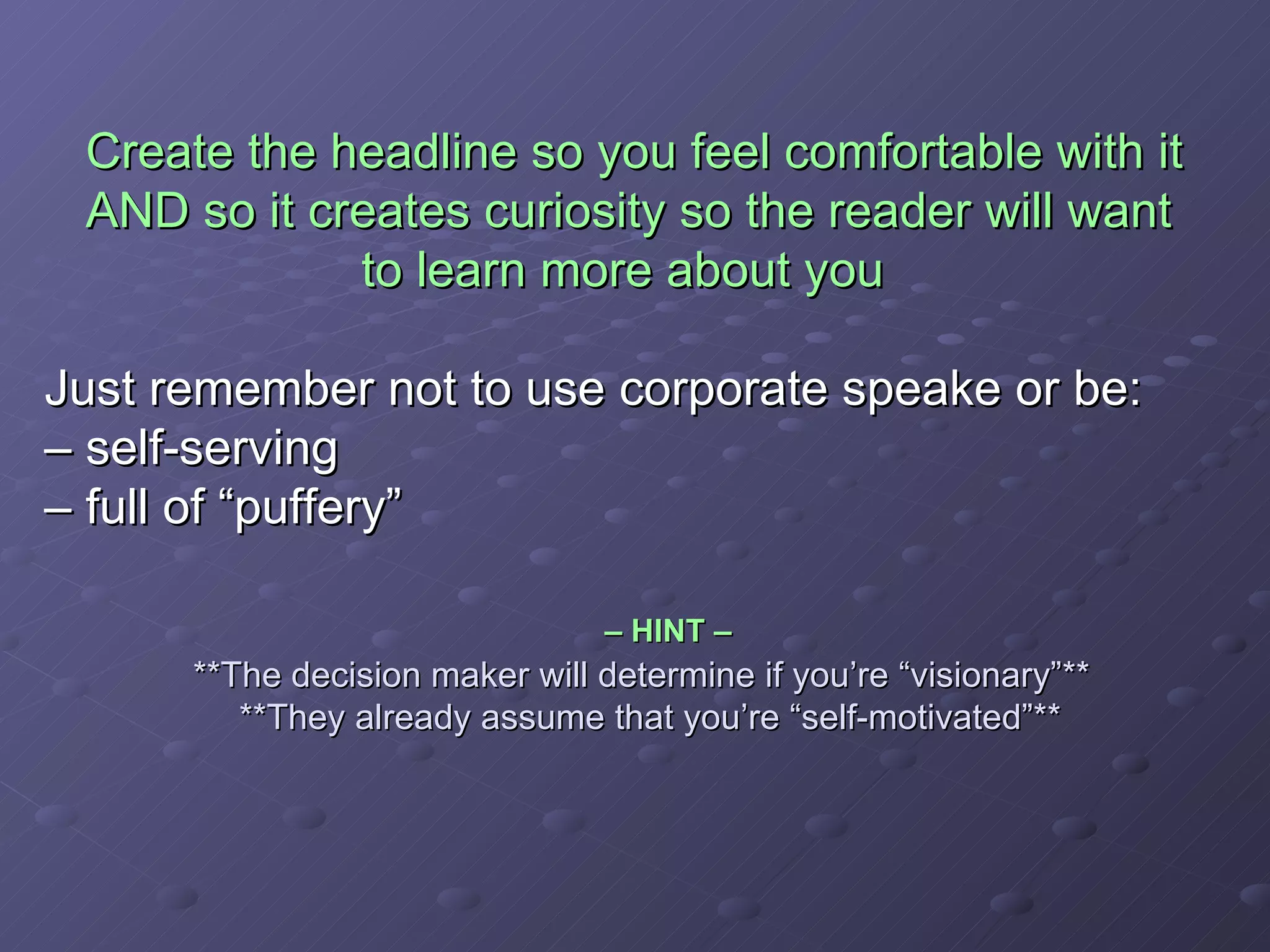 Create the headline so you feel comfortable with it AND so it creates curiosity so the reader will want to learn more about you

Just remember not to use corporate speake or be:
– self-serving
– full of “puffery”

– HINT –
**The decision maker will determine if you’re “visionary”**
**They already assume that you’re “self-motivated”**